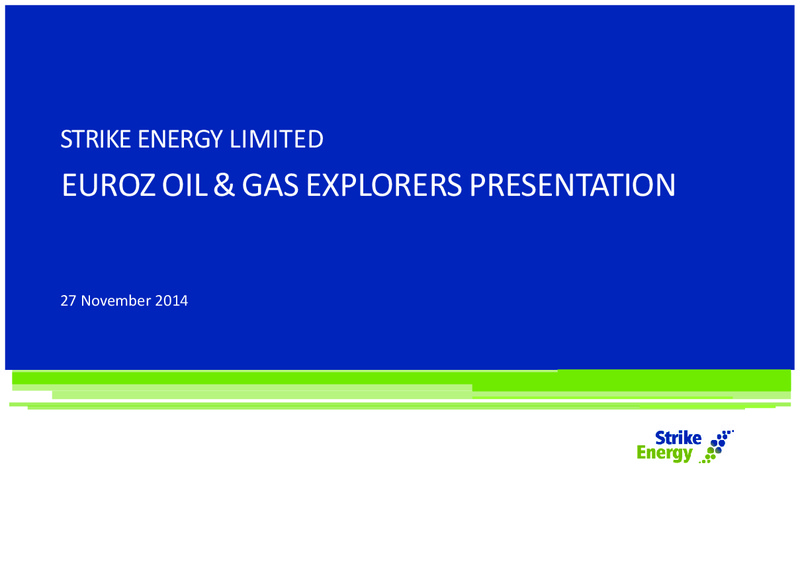 STRIKE ENERGY LIMITED

EUROZ OIL & GAS EXPLORERS PRESENTATION

27 November 2014

Strike Energy